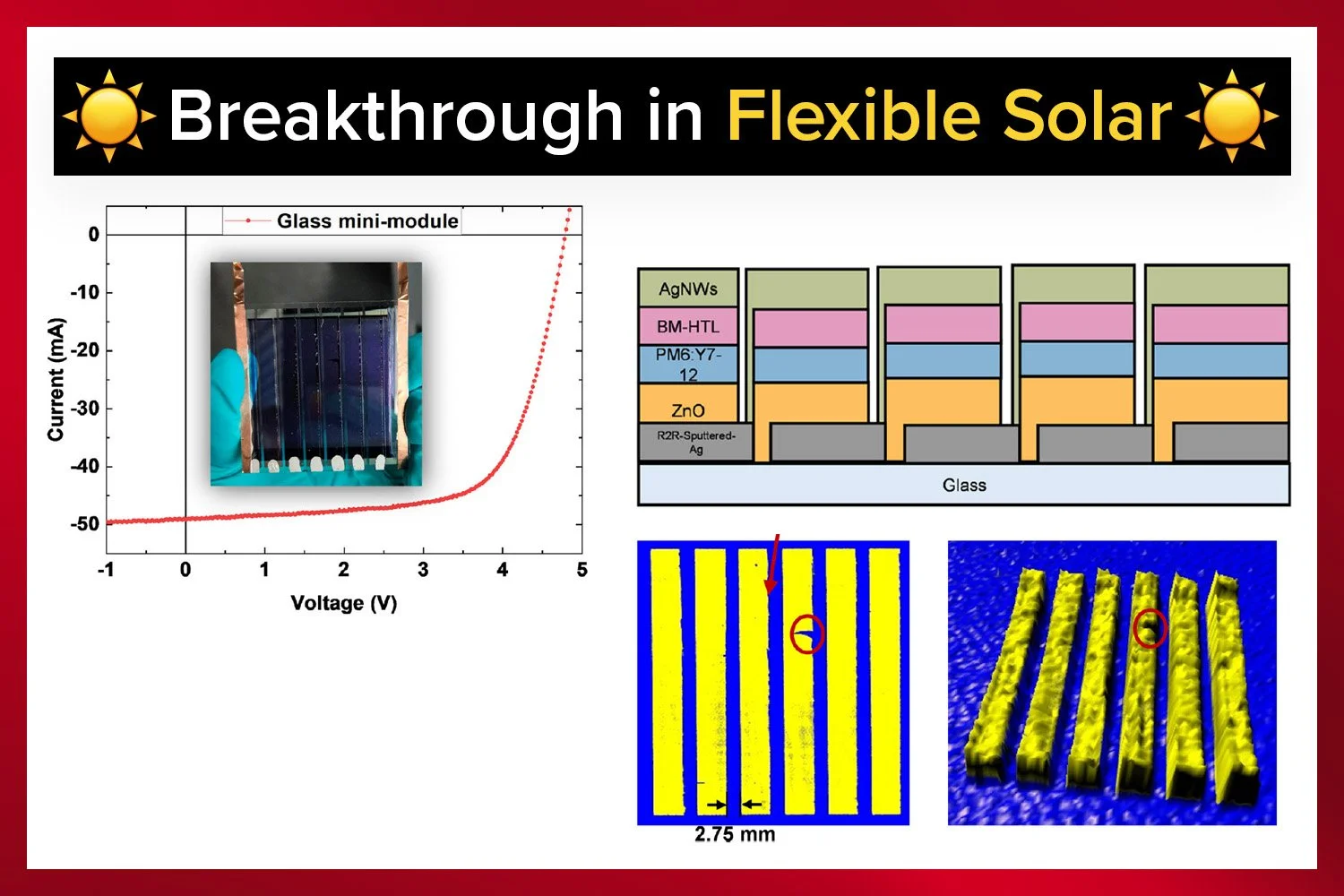 Breakthrough in Flexible Solar

Glass mini-module

0
-10
-20
-30
-40
-50

Current (mA)

-1
0
1
2
3
4
5

Voltage (V)

AgNWs
BM-HTL
PM6:Y7-12
ZnO
R2R-Sputtered-Ag
Glass

2.75 mm